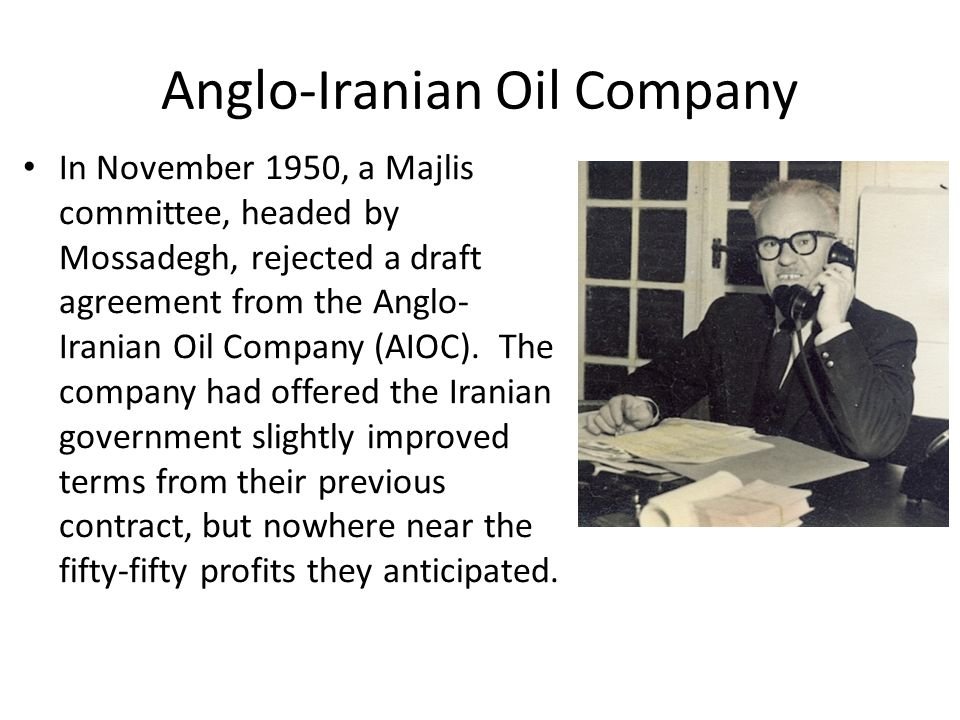 Anglo-Iranian Oil Company

• In November 1950, a Majlis committee, headed by Mossadegh, rejected a draft agreement from the Anglo-Iranian Oil Company (AIOC). The company had offered the Iranian government slightly improved terms from their previous contract, but nowhere near the fifty-fifty profits they anticipated.